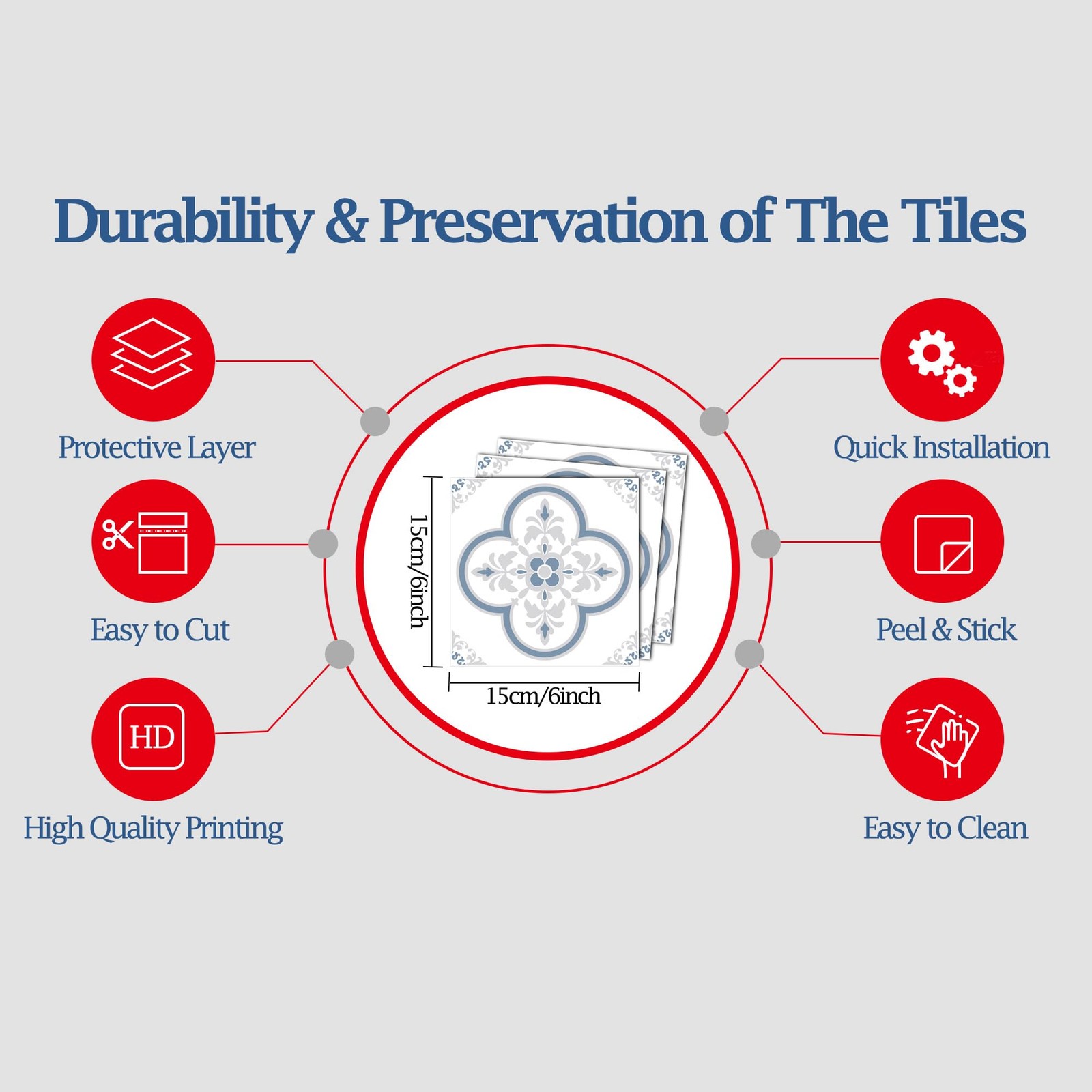 Durability & Preservation of The Tiles

Protective Layer

Easy to Cut

HD

High Quality Printing

15cm/6inch

15cm/6inch

Quick Installation

Peel & Stick

Easy to Clean